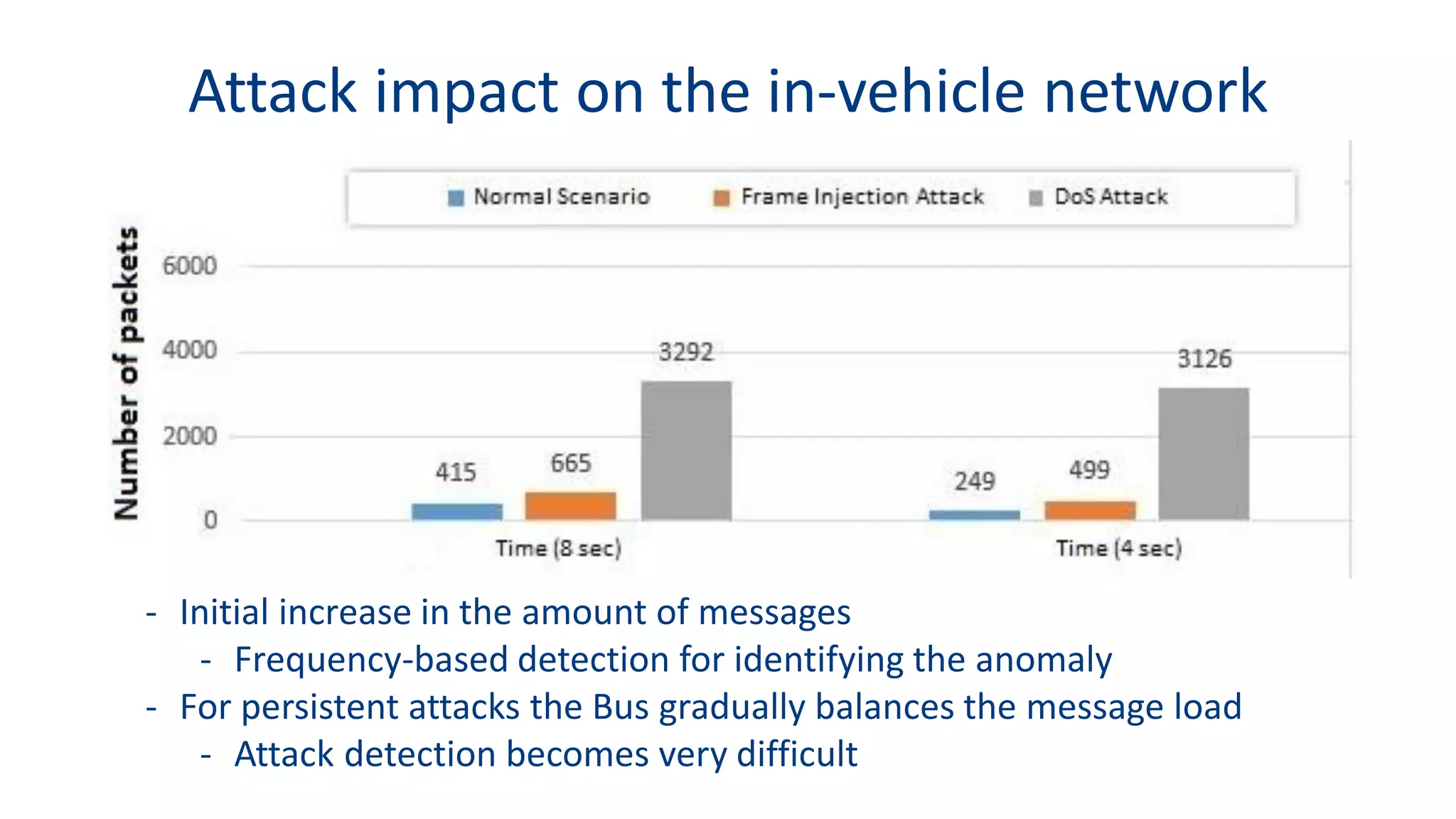 Attack impact on the in-vehicle network

Normal Scenario Frame Injection Attack DoS Attack

Number of packets

6000
4000
2000
0

415 665 3292
249 499 3126

Time (8 sec)
Time (4 sec)

- Initial increase in the amount of messages
 - Frequency-based detection for identifying the anomaly
- For persistent attacks the Bus gradually balances the message load
 - Attack detection becomes very difficult